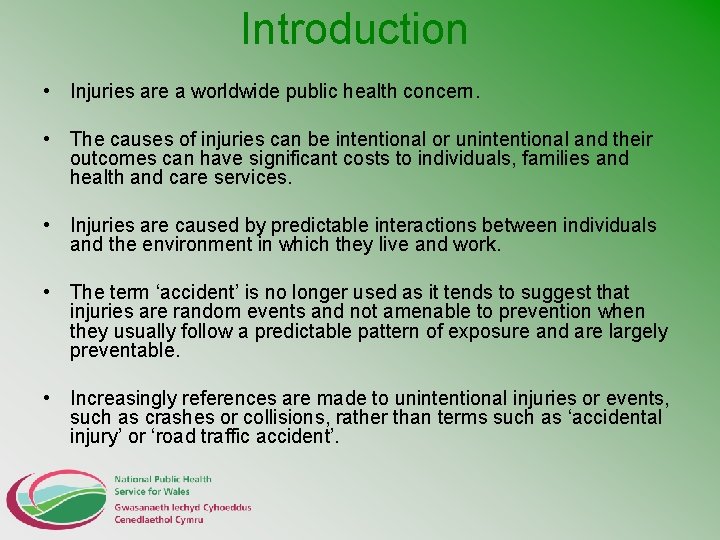 Introduction

• Injuries are a worldwide public health concern.

• The causes of injuries can be intentional or unintentional and their outcomes can have significant costs to individuals, families and health and care services.

• Injuries are caused by predictable interactions between individuals and the environment in which they live and work.

• The term ‘accident’ is no longer used as it tends to suggest that injuries are random events and not amenable to prevention when they usually follow a predictable pattern of exposure and are largely preventable.

• Increasingly references are made to unintentional injuries or events, such as crashes or collisions, rather than terms such as ‘accidental injury’ or ‘road traffic accident’.

National Public Health Service for Wales
Gwasanaeth Iechyd Cyhoeddus Cenedlaethol Cymru